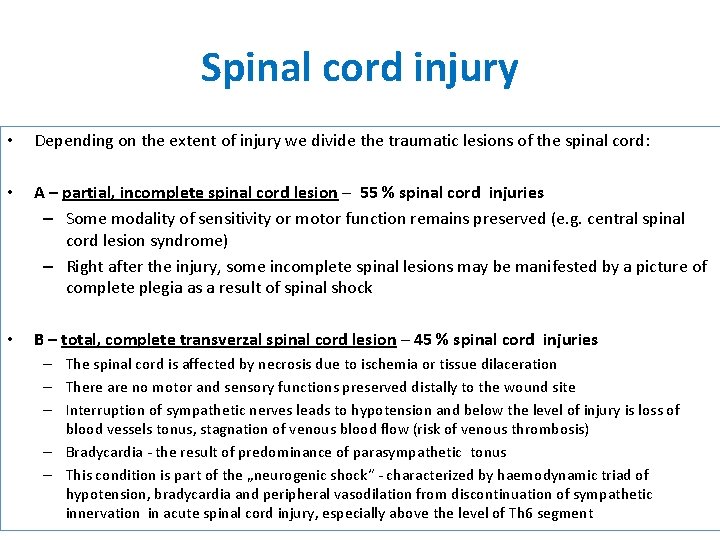 Spinal cord injury

• Depending on the extent of injury we divide the traumatic lesions of the spinal cord:

• A – partial, incomplete spinal cord lesion – 55 % spinal cord injuries
– Some modality of sensitivity or motor function remains preserved (e.g. central spinal cord lesion syndrome)
– Right after the injury, some incomplete spinal lesions may be manifested by a picture of complete plegia as a result of spinal shock

• B – total, complete transverzal spinal cord lesion – 45 % spinal cord injuries
– The spinal cord is affected by necrosis due to ischemia or tissue dilaceration
– There are no motor and sensory functions preserved distally to the wound site
– Interruption of sympathetic nerves leads to hypotension and below the level of injury is loss of blood vessels tonus, stagnation of venous blood flow (risk of venous thrombosis)
– Bradycardia - the result of predominance of parasympathetic tonus
– This condition is part of the „neurogenic shock" - characterized by haemodynamic triad of hypotension, bradycardia and peripheral vasodilation from discontinuation of sympathetic innervation in acute spinal cord injury, especially above the level of Th6 segment